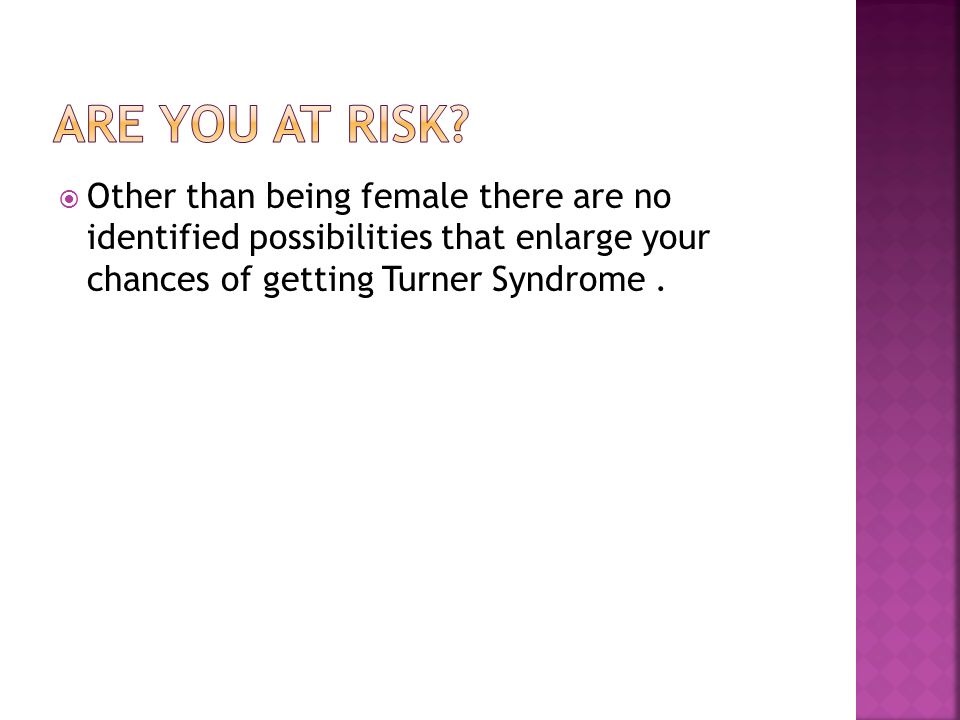 ARE YOU AT RISK?

Other than being female there are no identified possibilities that enlarge your chances of getting Turner Syndrome .